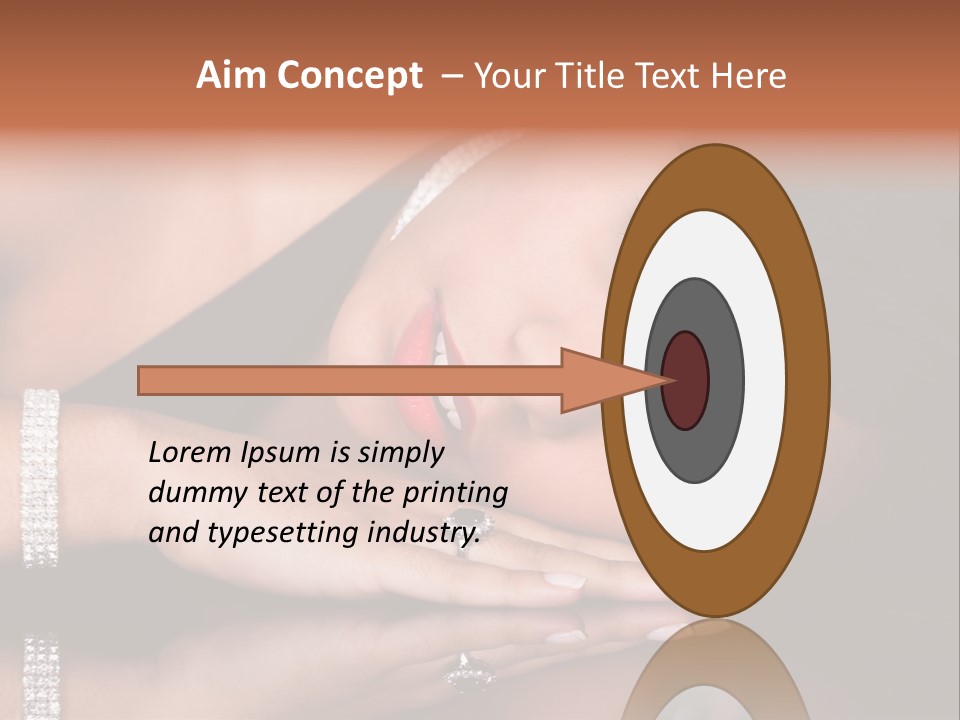 Aim Concept – Your Title Text Here

Lorem Ipsum is simply dummy text of the printing and typesetting industry.